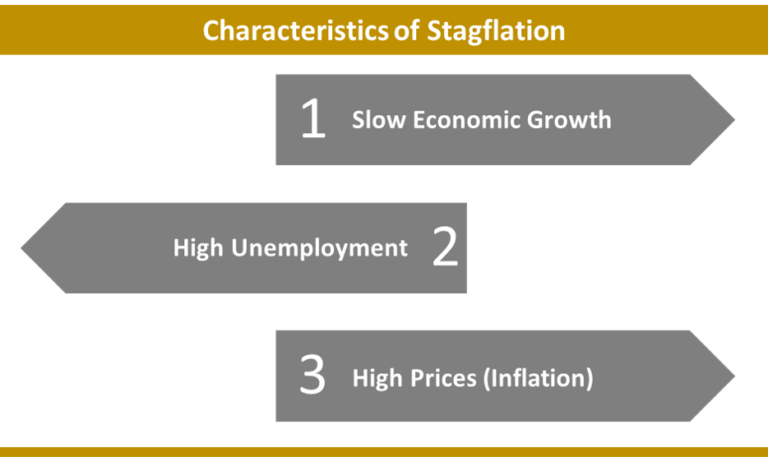 Characteristics of Stagflation

1 Slow Economic Growth

High Unemployment 2

3 High Prices (Inflation)